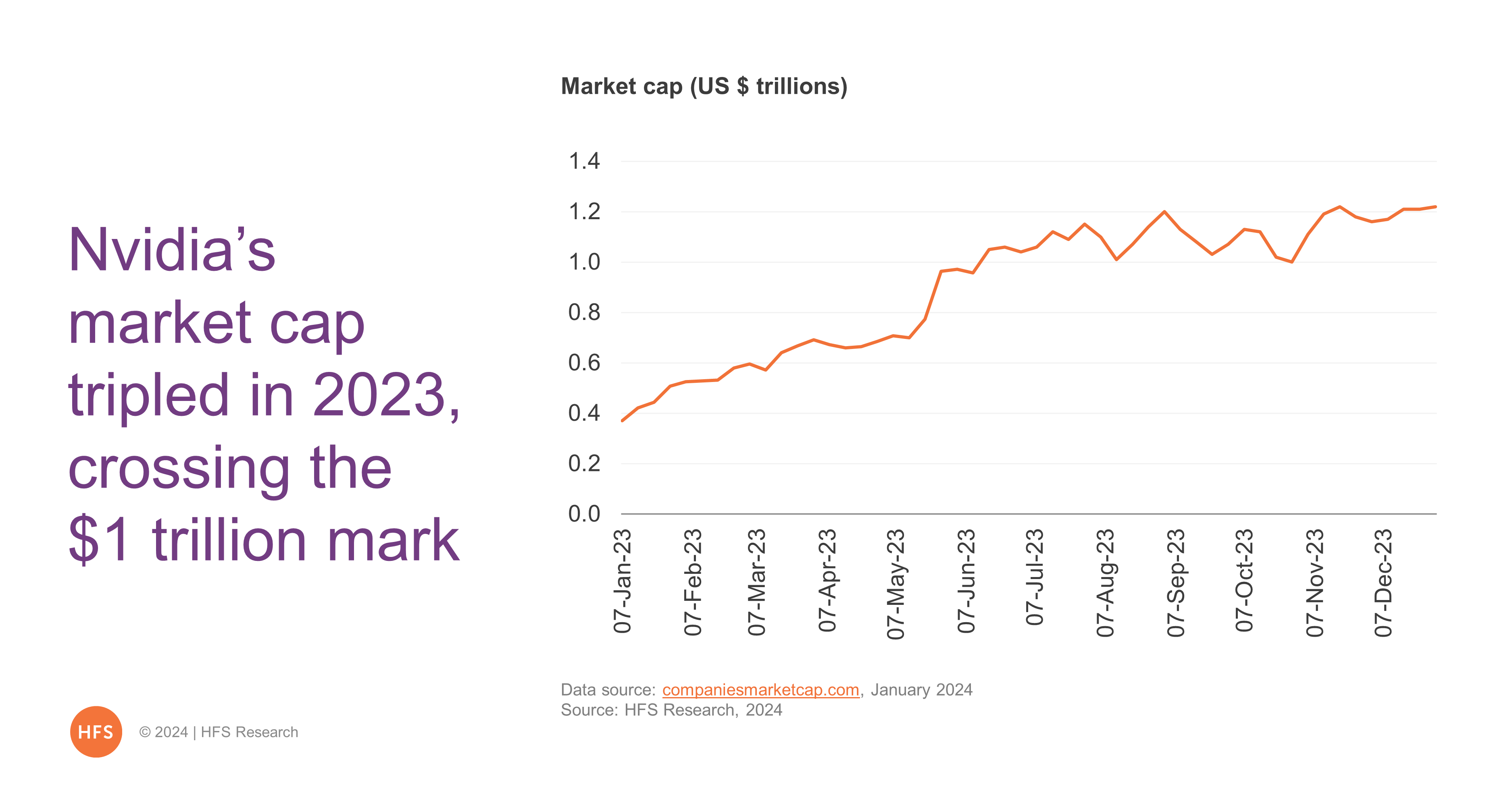 Nvidia’s market cap tripled in 2023, crossing the $1 trillion mark

Market cap (US $ trillions)

1.4
1.2
1.0
0.8
0.6
0.4
0.2
0.0

07-Jan-23
07-Feb-23
07-Mar-23
07-Apr-23
07-May-23
07-Jun-23
07-Jul-23
07-Aug-23
07-Sep-23
07-Oct-23
07-Nov-23
07-Dec-23

Data source: companiesmarketcap.com, January 2024
Source: HFS Research, 2024

HFS

© 2024 | HFS Research